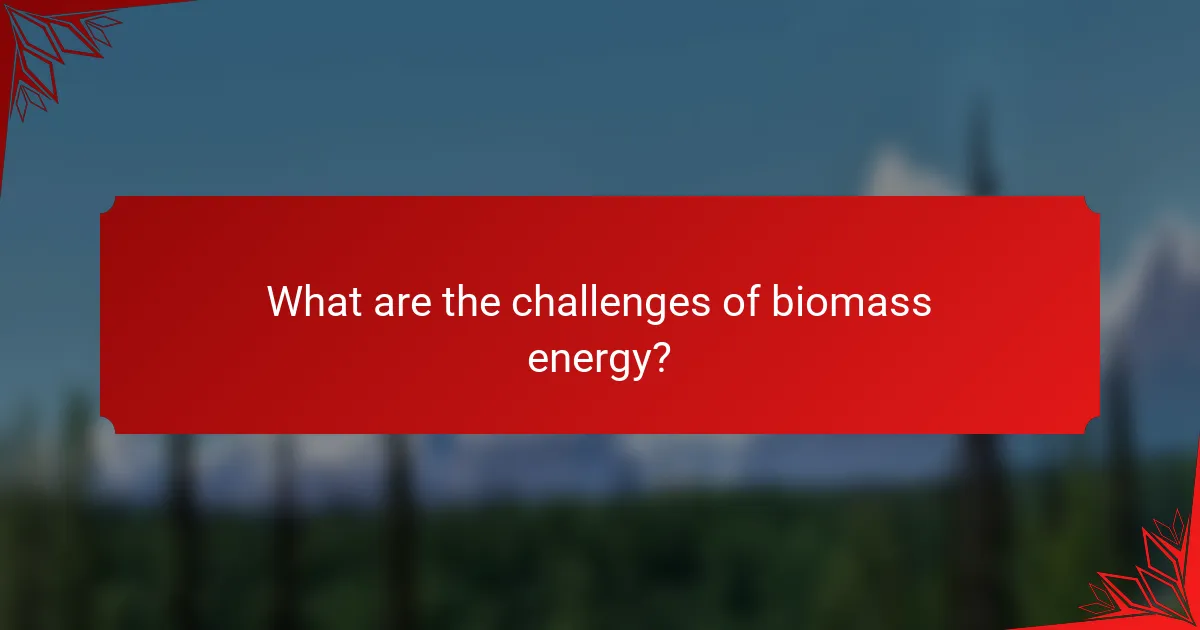 What are the challenges of biomass energy?